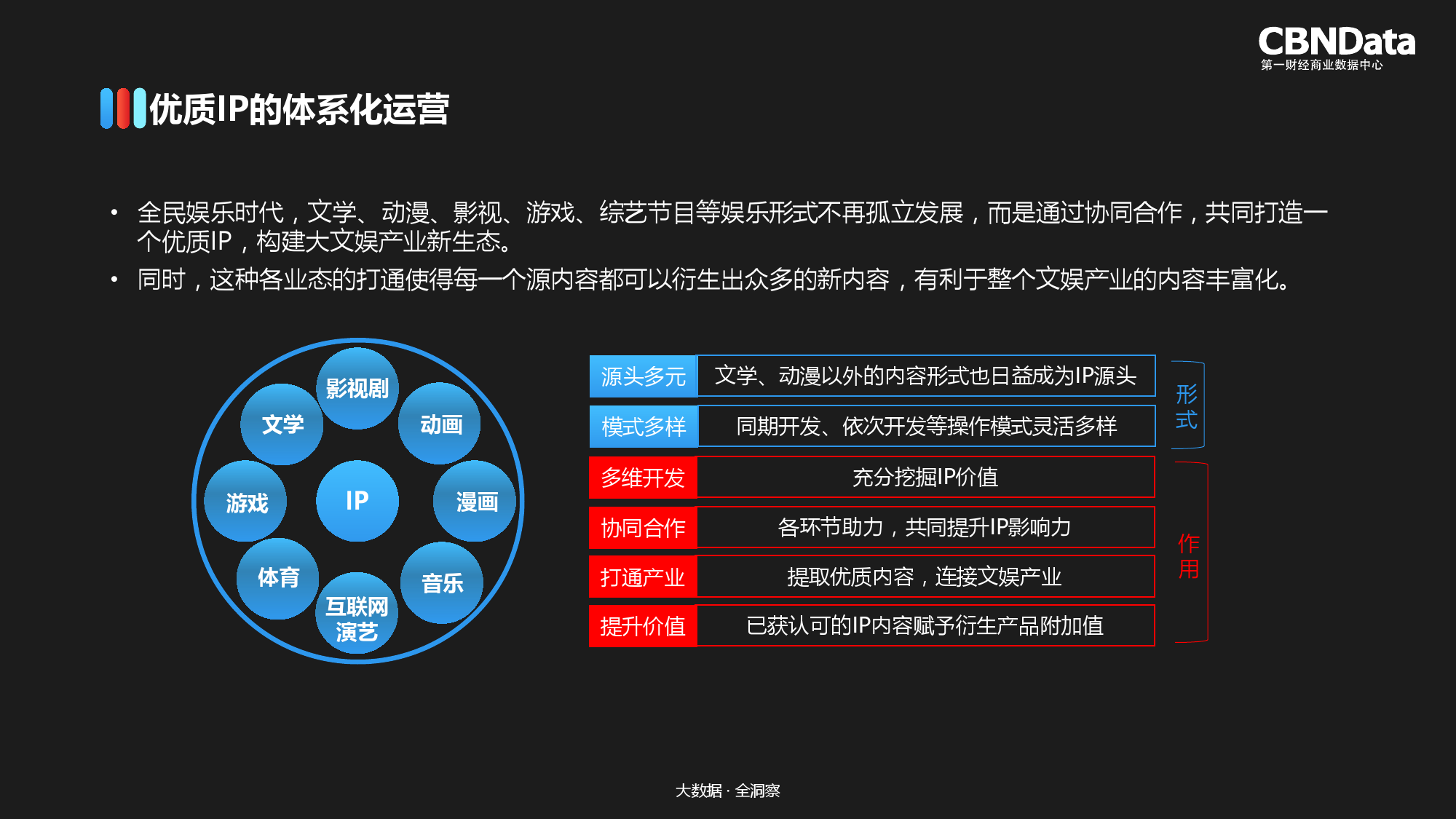 CBNData
第一财经商业数据中心

优质IP的体系化运营

• 全民娱乐时代，文学、动漫、影视、游戏、综艺节目等娱乐形式不再孤立发展，而是通过协同合作，共同打造一个优质IP，构建大文娱产业新生态。
• 同时，这种各业态的打通使得每一个源内容都可以衍生出众多的新内容，有利于整个文娱产业的内容丰富化。

影视剧
文学
动画
游戏
IP
漫画
体育
音乐
互联网演艺

| 源头多元 | 文学、动漫以外的内容形式也日益成为IP源头 |
|---|---|
| 模式多样 | 同期开发、依次开发等操作模式灵活多样 |
| 多维开发 | 充分挖掘IP价值 |
| 协同合作 | 各环节助力，共同提升IP影响力 |
| 打通产业 | 提取优质内容，连接文娱产业 |
| 提升价值 | 已获认可的IP内容赋予衍生产品附加值 |

形式

作用

大数据 · 全洞察